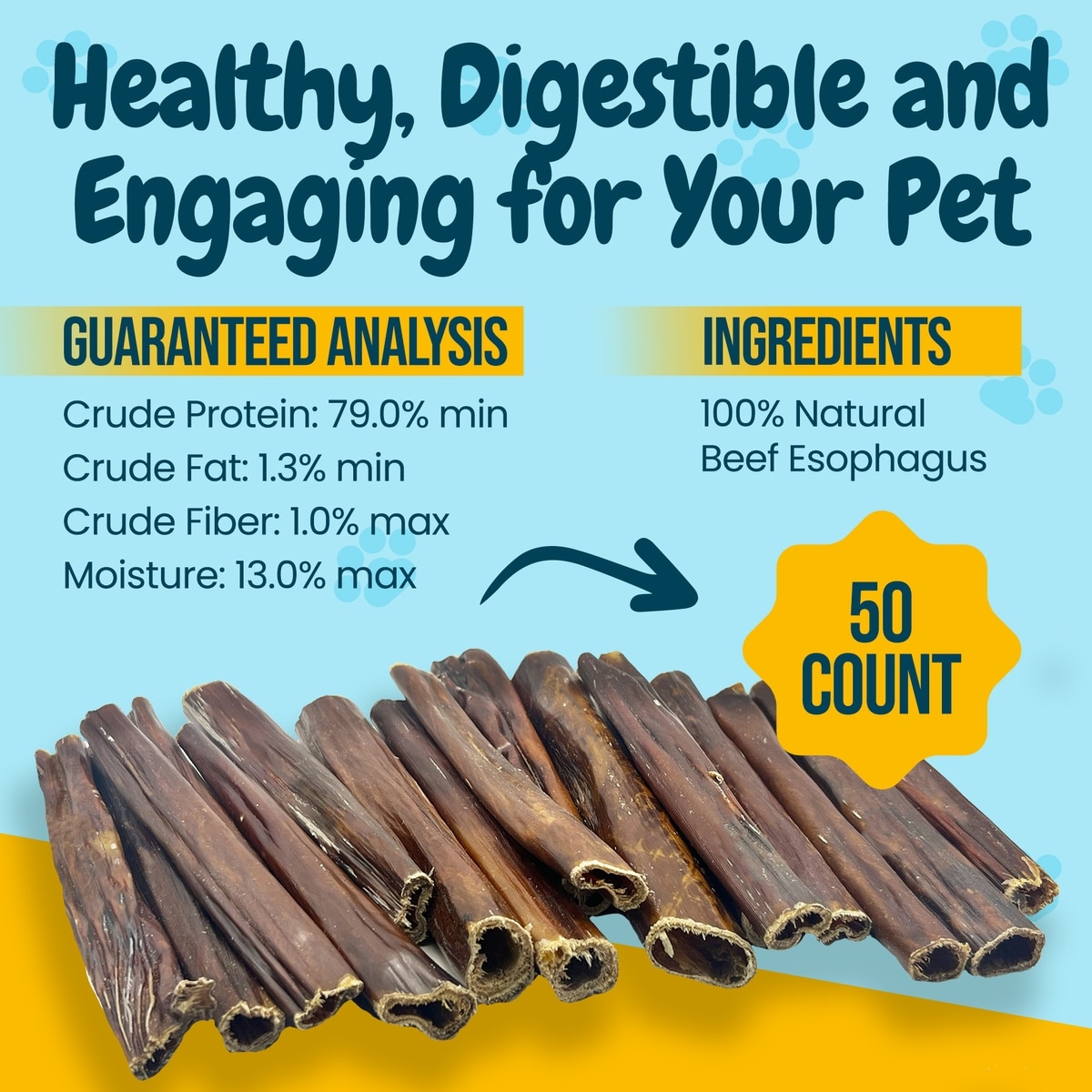 Healthy, Digestible and Engaging for Your Pet

GUARANTEED ANALYSIS

Crude Protein: 79.0% min
Crude Fat: 1.3% min
Crude Fiber: 1.0% max
Moisture: 13.0% max

INGREDIENTS

100% Natural
Beef Esophagus

50 COUNT